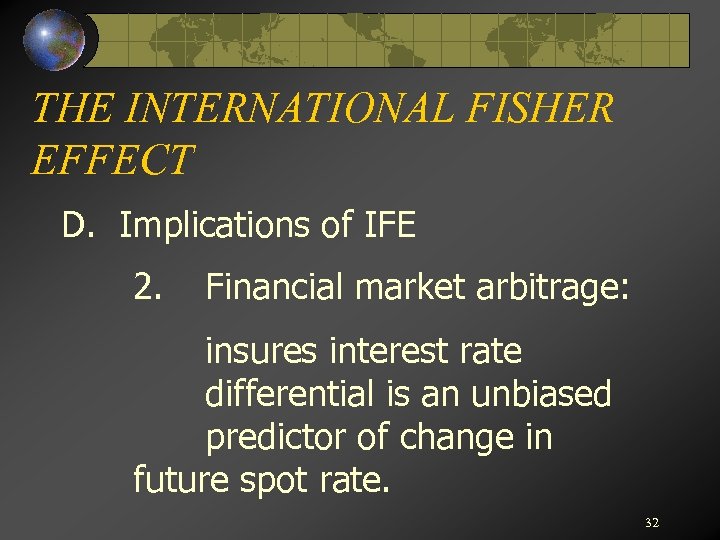 THE INTERNATIONAL FISHER EFFECT

D. Implications of IFE

2. Financial market arbitrage:

insures interest rate differential is an unbiased predictor of change in future spot rate.

32